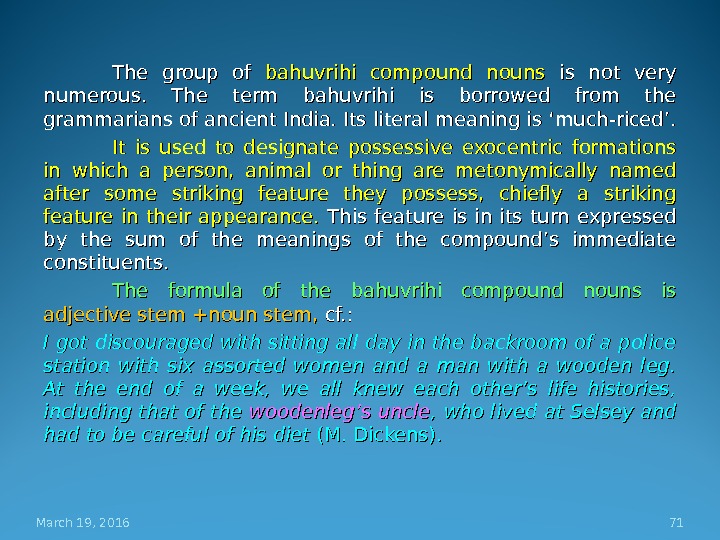 The group of bahuvrihi compound nouns is not very numerous. The term bahuvrihi is borrowed from the grammarians of ancient India. Its literal meaning is 'much-riced'.

It is used to designate possessive exocentric formations in which a person, animal or thing are metonymically named after some striking feature they possess, chiefly a striking feature in their appearance. This feature is in its turn expressed by the sum of the meanings of the compound's immediate constituents.

The formula of the bahuvrihi compound nouns is adjective stem +noun stem, cf.:

I got discouraged with sitting all day in the backroom of a police station with six assorted women and a man with a wooden leg. At the end of a week, we all knew each other's life histories, including that of the woodenleg's uncle, who lived at Selsey and had to be careful of his diet (M. Dickens).

March 19, 2016

71